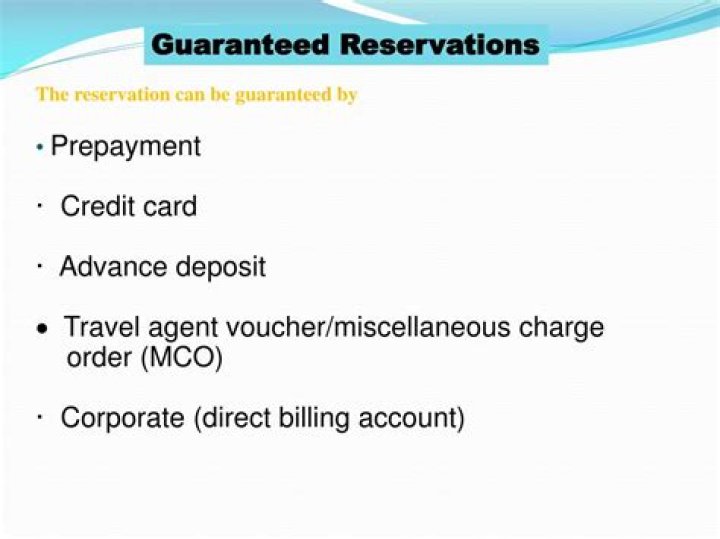 Guaranteed Reservations

The reservation can be guaranteed by

• Prepayment

· Credit card

· Advance deposit

• Travel agent voucher/miscellaneous charge order (MCO)

· Corporate (direct billing account)